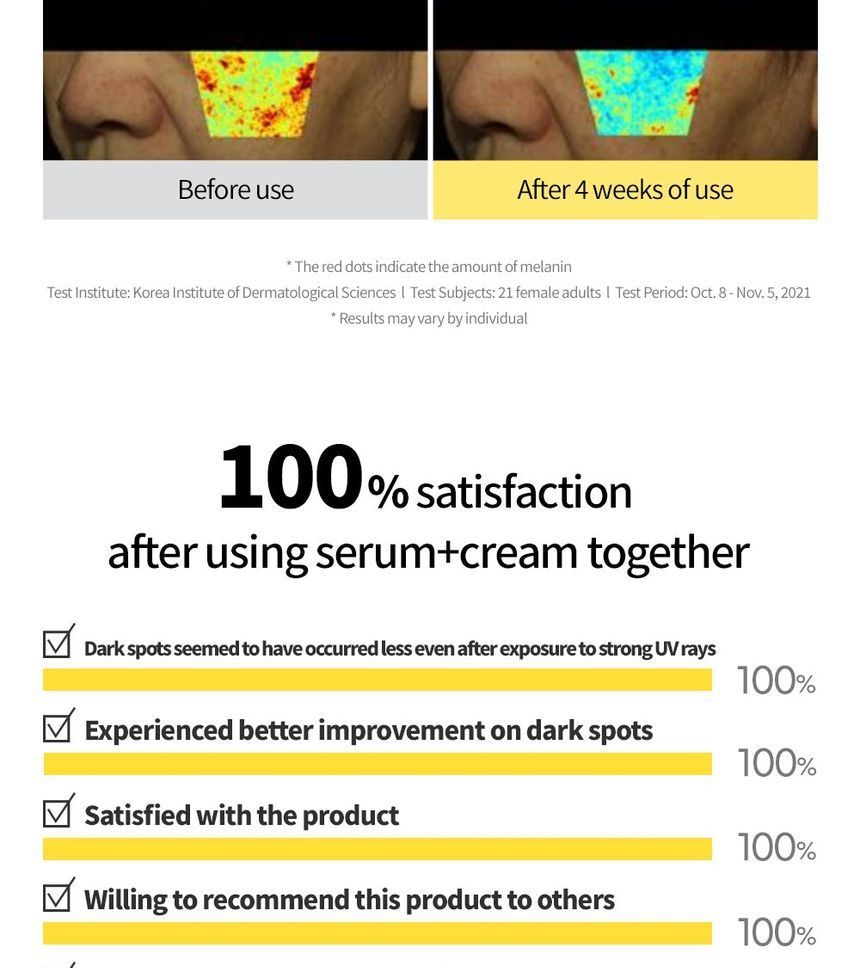 Before use

After 4 weeks of use

* The red dots indicate the amount of melanin
Test Institute: Korea Institute of Dermatological Sciences | Test Subjects: 21 female adults | Test Period: Oct. 8 - Nov. 5, 2021
* Results may vary by individual

100% satisfaction after using serum+cream together

Dark spots seemed to have occurred less even after exposure to strong UV rays
100%

Experienced better improvement on dark spots
100%

Satisfied with the product
100%

Willing to recommend this product to others
100%